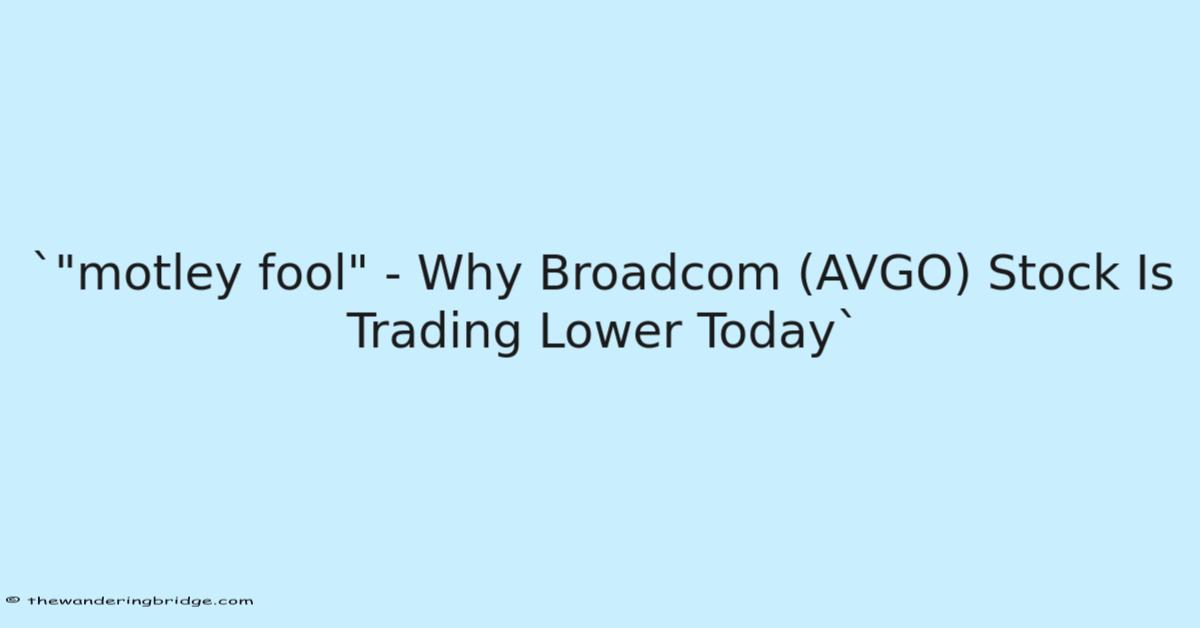 `"motley fool" - Why Broadcom (AVGO) Stock Is Trading Lower Today`

© thewanderingbridge.com